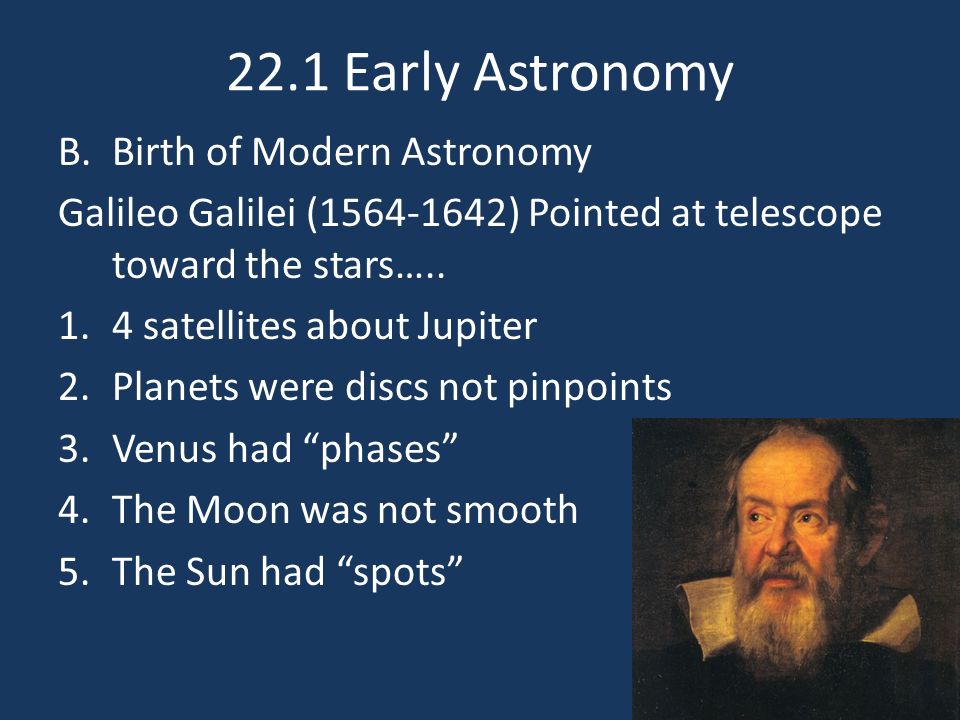 22.1 Early Astronomy

B. Birth of Modern Astronomy

Galileo Galilei (1564-1642) Pointed at telescope toward the stars…..

1. 4 satellites about Jupiter
2. Planets were discs not pinpoints
3. Venus had “phases”
4. The Moon was not smooth
5. The Sun had “spots”